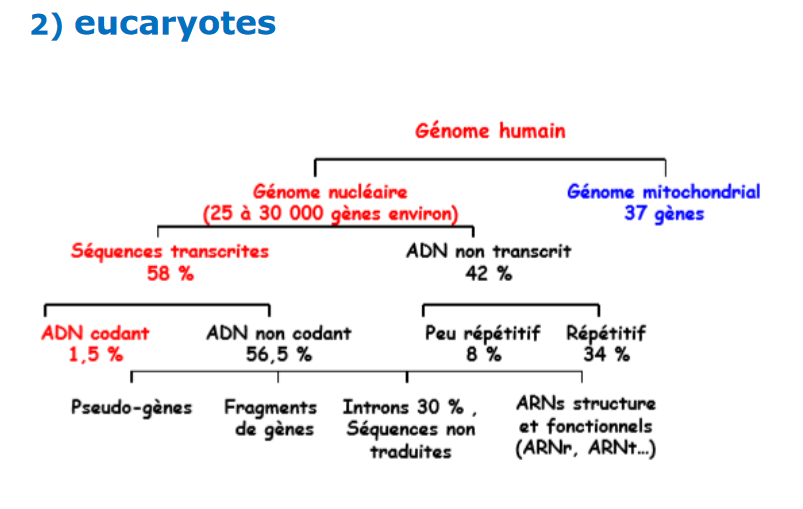 2) eucaryotes

Génome humain

Génome nucléaire
(25 à 30 000 gènes environ)

Génome mitochondrial
37 gènes

Séquences transcrites
58 %

ADN non transcrit
42 %

ADN codant
1,5 %

ADN non codant
56,5 %

Peu répétitif
8 %

Répétitif
34 %

Pseudo-gènes

Fragments de gènes

Introns 30 % , Séquences non traduites

ARNs structure et fonctionnels (ARNr, ARNt...)